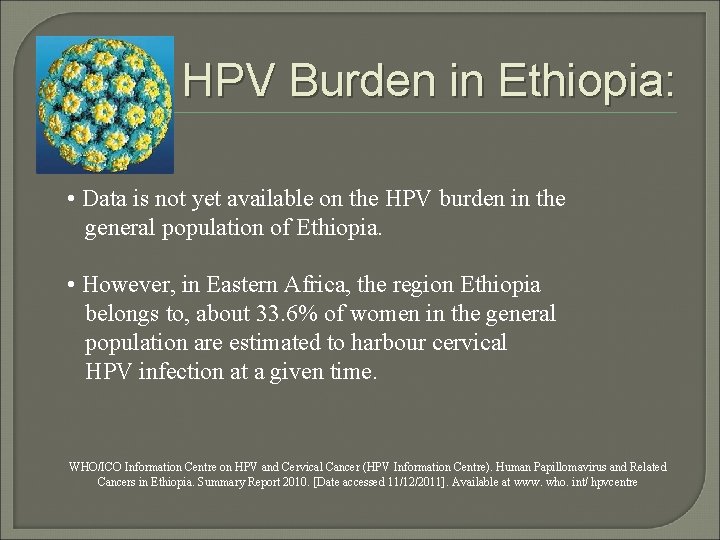 HPV Burden in Ethiopia:

• Data is not yet available on the HPV burden in the general population of Ethiopia.

• However, in Eastern Africa, the region Ethiopia belongs to, about 33.6% of women in the general population are estimated to harbour cervical HPV infection at a given time.

WHO/ICO Information Centre on HPV and Cervical Cancer (HPV Information Centre). Human Papillomavirus and Related Cancers in Ethiopia. Summary Report 2010. [Date accessed 11/12/2011]. Available at www. who. int/ hpvcentre